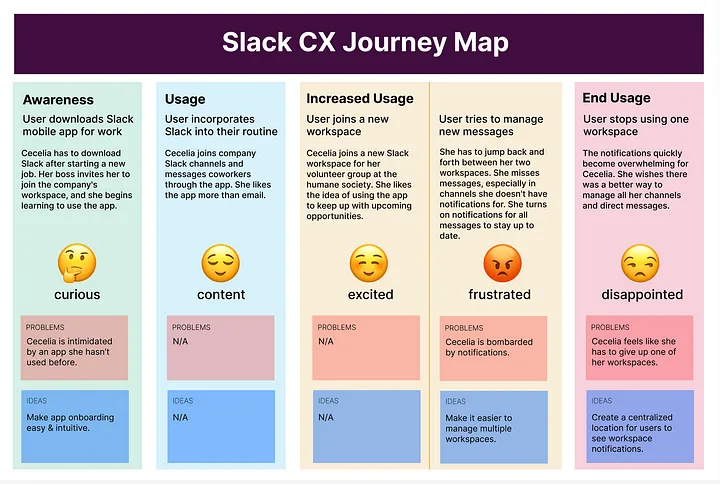 Slack CX Journey Map

Awareness

User downloads Slack mobile app for work

Cecelia has to download Slack after starting a new job. Her boss invites her to join the company's workspace, and she begins learning to use the app.

curious

PROBLEMS

Cecelia is intimidated by an app she hasn't used before.

IDEAS

Make app onboarding easy & intuitive.

Usage

User incorporates Slack into their routine

Cecelia joins company Slack channels and messages coworkers through the app. She likes the app more than email.

content

PROBLEMS

N/A

IDEAS

N/A

Increased Usage

User joins a new workspace

Cecelia joins a new Slack workspace for her volunteer group at the humane society. She likes the idea of using the app to keep up with upcoming opportunities.

excited

PROBLEMS

N/A

IDEAS

N/A

User tries to manage new messages

She has to jump back and forth between her two workspaces. She misses messages, especially in channels she doesn't have notifications for. She turns on notifications for all messages to stay up to date.

frustrated

PROBLEMS

Cecelia is bombarded by notifications.

IDEAS

Make it easier to manage multiple workspaces.

End Usage

User stops using one workspace

The notifications quickly become overwhelming for Cecelia. She wishes there was a better way to manage all her channels and direct messages.

disappointed

PROBLEMS

Cecelia feels like she has to give up one of her workspaces.

IDEAS

Create a centralized location for users to see workspace notifications.